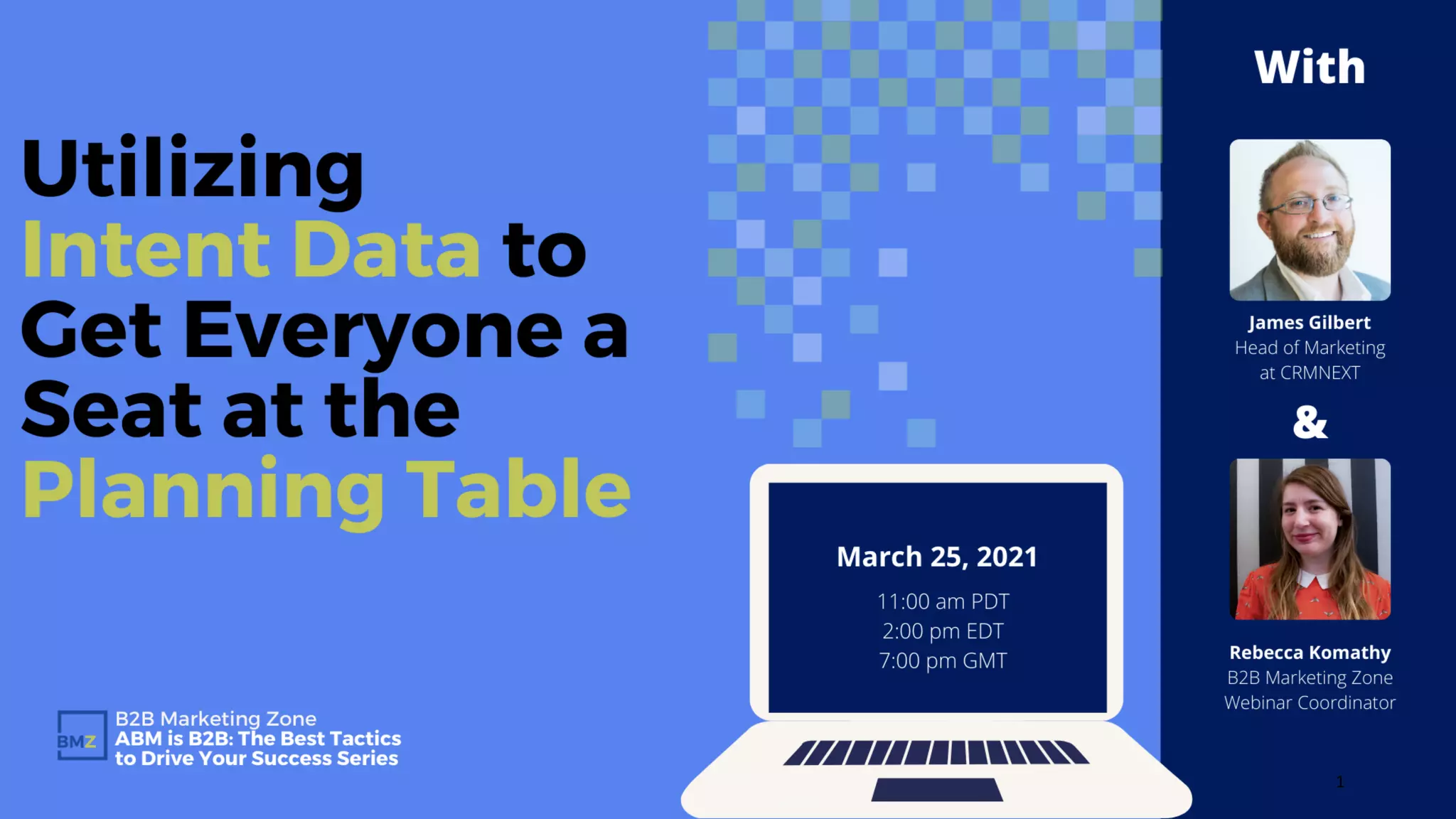 Utilizing Intent Data to Get Everyone a Seat at the Planning Table

BMZ
B2B Marketing Zone
ABM is B2B: The Best Tactics to Drive Your Success Series

March 25, 2021
11:00 am PDT
2:00 pm EDT
7:00 pm GMT

With

James Gilbert
Head of Marketing at CRMNEXT

&

Rebecca Komathy
B2B Marketing Zone Webinar Coordinator

1